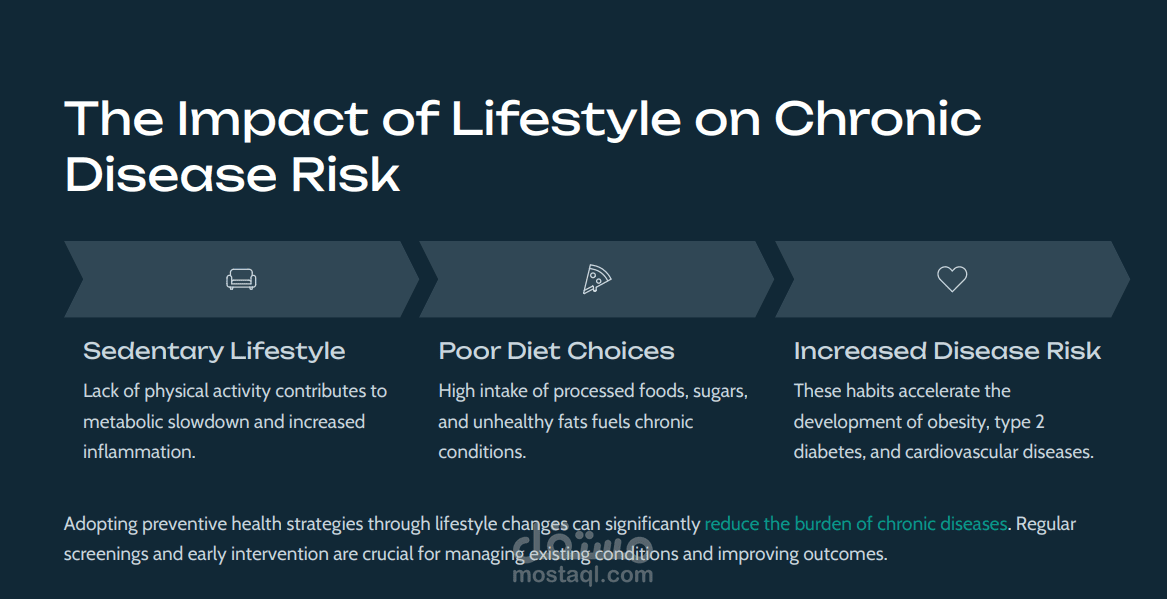 The Impact of Lifestyle on Chronic Disease Risk

Sedentary Lifestyle

Lack of physical activity contributes to metabolic slowdown and increased inflammation.

Poor Diet Choices

High intake of processed foods, sugars, and unhealthy fats fuels chronic conditions.

Increased Disease Risk

These habits accelerate the development of obesity, type 2 diabetes, and cardiovascular diseases.

Adopting preventive health strategies through lifestyle changes can significantly reduce the burden of chronic diseases. Regular screenings and early intervention are crucial for managing existing conditions and improving outcomes.

مستقل
mostaql.com